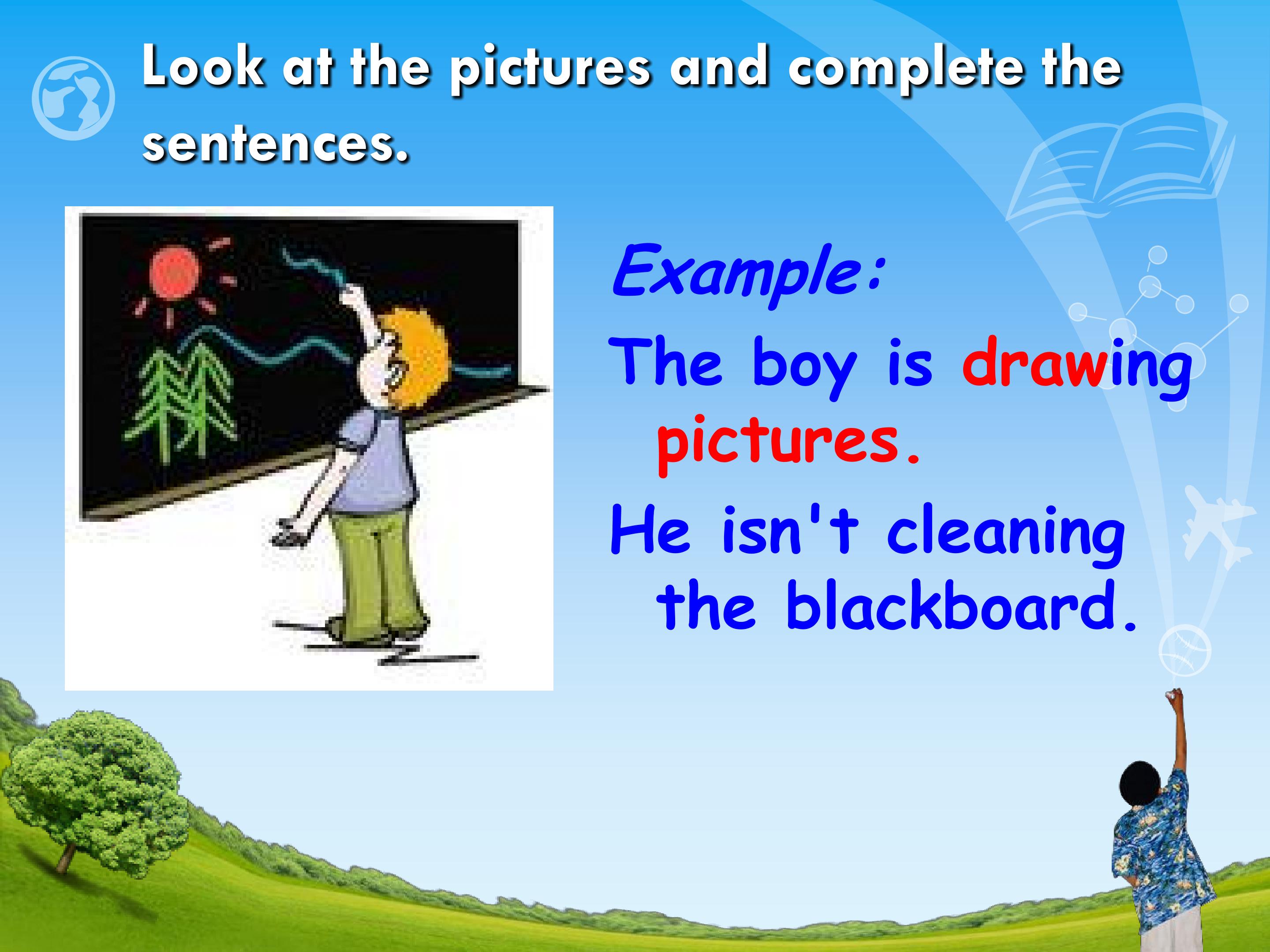 Look at the pictures and complete the sentences.

Example:

The boy is drawing pictures.

He isn't cleaning the blackboard.